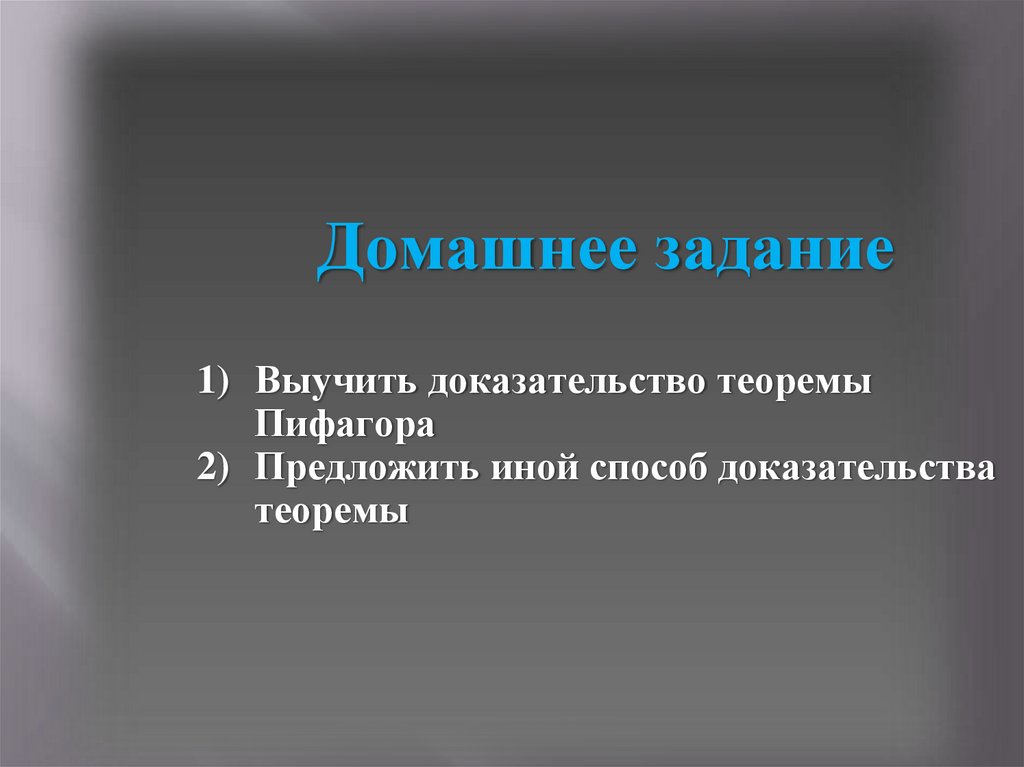 Домашнее задание

1) Выучить доказательство теоремы Пифагора
2) Предложить иной способ доказательства теоремы